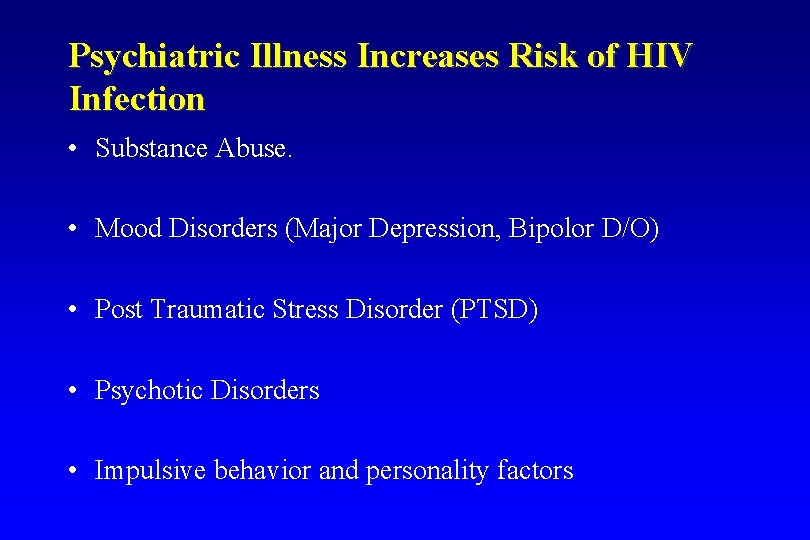 Psychiatric Illness Increases Risk of HIV Infection

• Substance Abuse.

• Mood Disorders (Major Depression, Bipolor D/O)

• Post Traumatic Stress Disorder (PTSD)

• Psychotic Disorders

• Impulsive behavior and personality factors